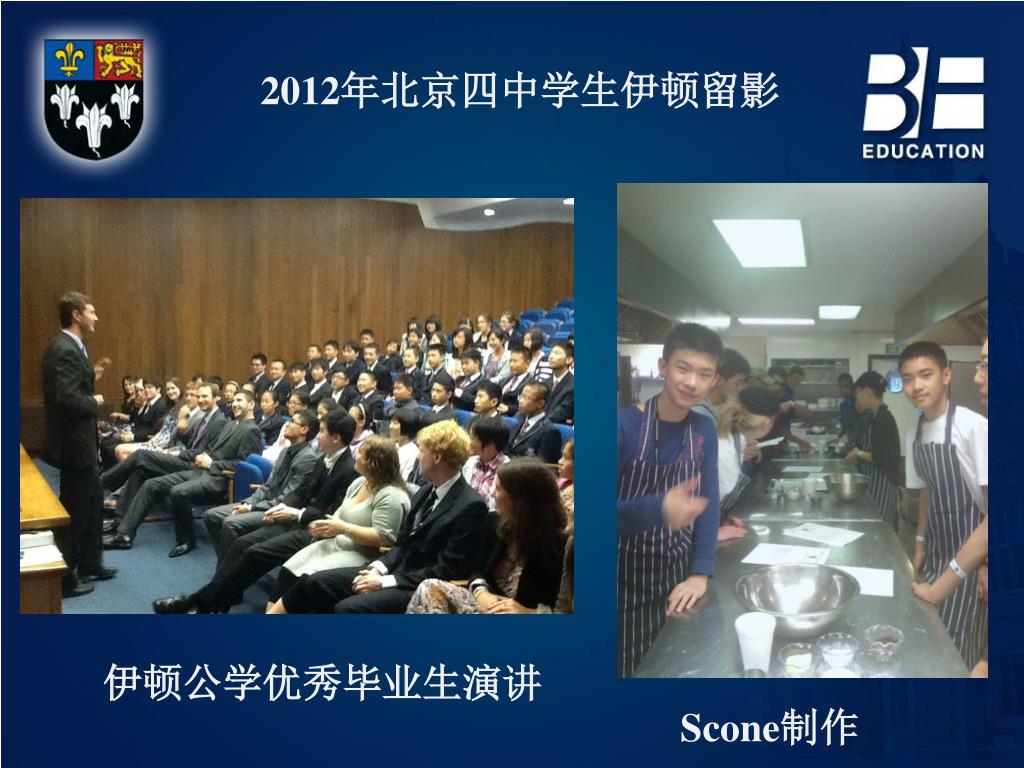 2012年北京四中学生伊顿留影

BE
EDUCATION

伊顿公学优秀毕业生演讲

Scone制作